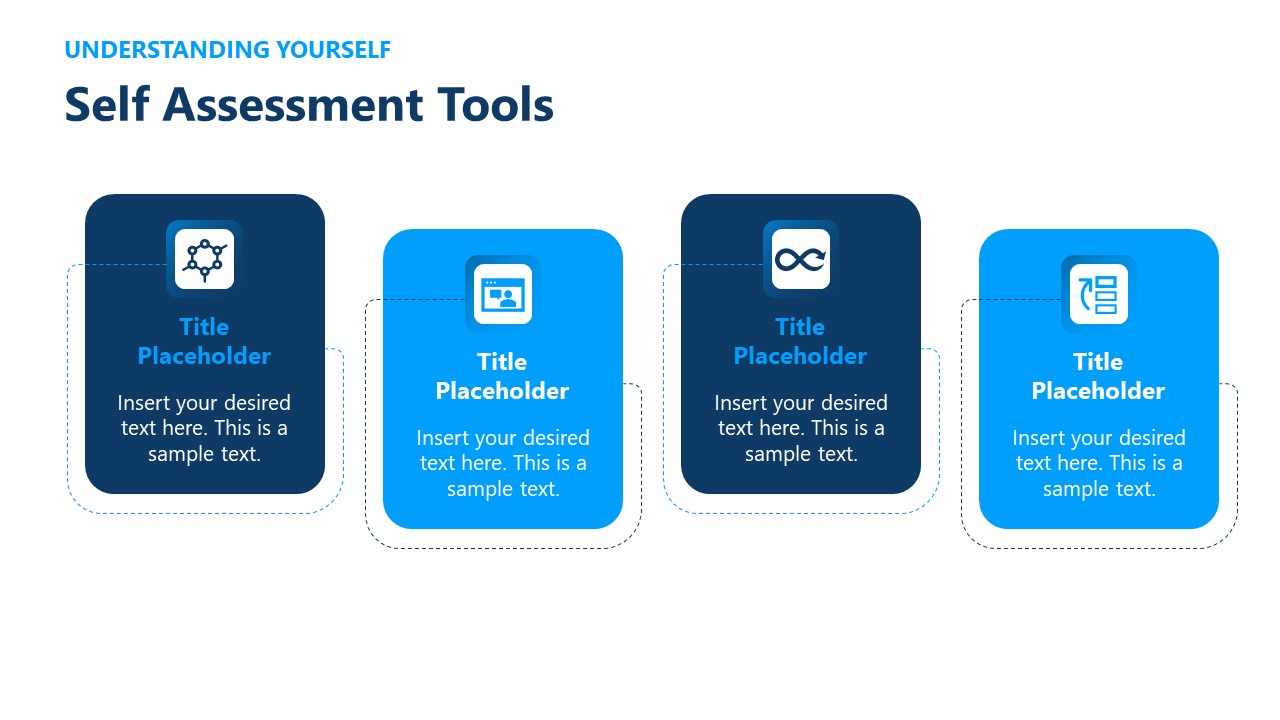 UNDERSTANDING YOURSELF

Self Assessment Tools

Title Placeholder

Insert your desired text here. This is a sample text.

Title Placeholder

Insert your desired text here. This is a sample text.

Title Placeholder

Insert your desired text here. This is a sample text.

Title Placeholder

Insert your desired text here. This is a sample text.